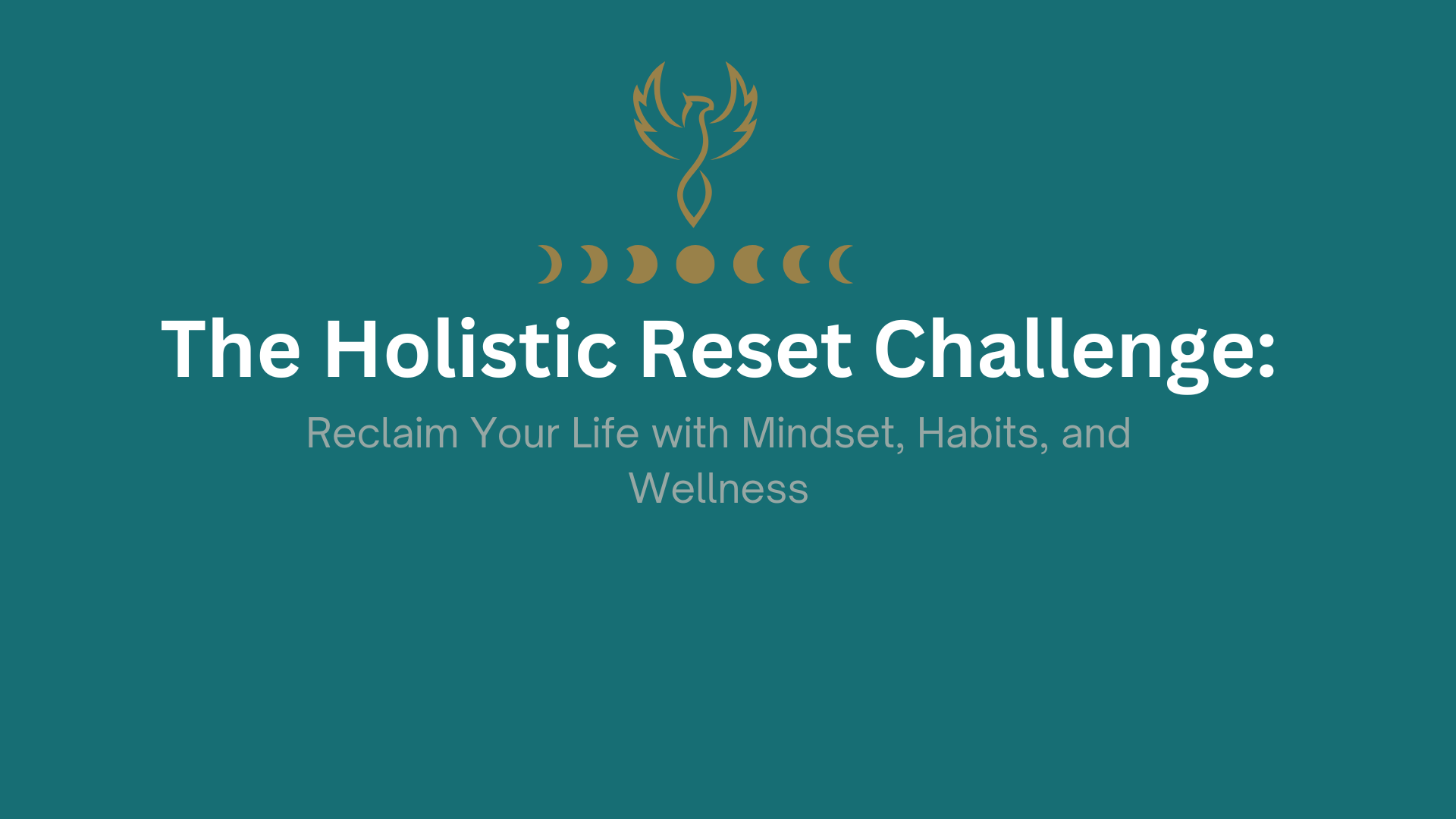 The Holistic Reset Challenge:

Reclaim Your Life with Mindset, Habits, and Wellness